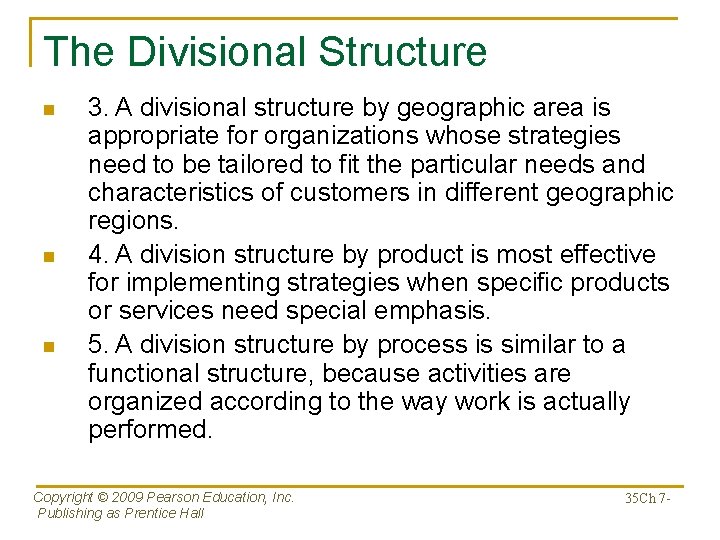 The Divisional Structure

3. A divisional structure by geographic area is appropriate for organizations whose strategies need to be tailored to fit the particular needs and characteristics of customers in different geographic regions.

4. A division structure by product is most effective for implementing strategies when specific products or services need special emphasis.

5. A division structure by process is similar to a functional structure, because activities are organized according to the way work is actually performed.

Copyright © 2009 Pearson Education, Inc. Publishing as Prentice Hall

35Ch 7-